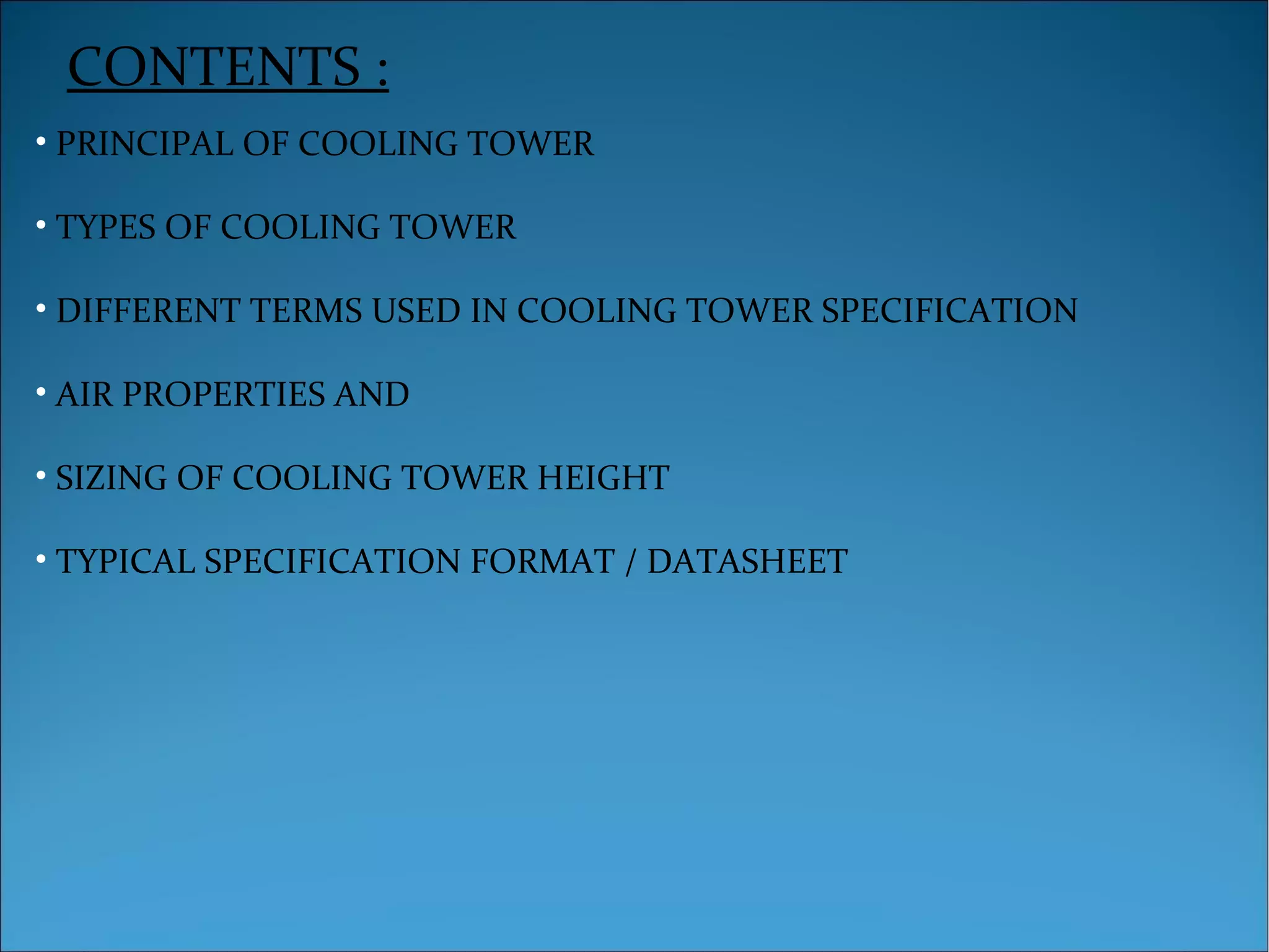 CONTENTS :

• PRINCIPAL OF COOLING TOWER

• TYPES OF COOLING TOWER

• DIFFERENT TERMS USED IN COOLING TOWER SPECIFICATION

• AIR PROPERTIES AND

• SIZING OF COOLING TOWER HEIGHT

• TYPICAL SPECIFICATION FORMAT / DATASHEET